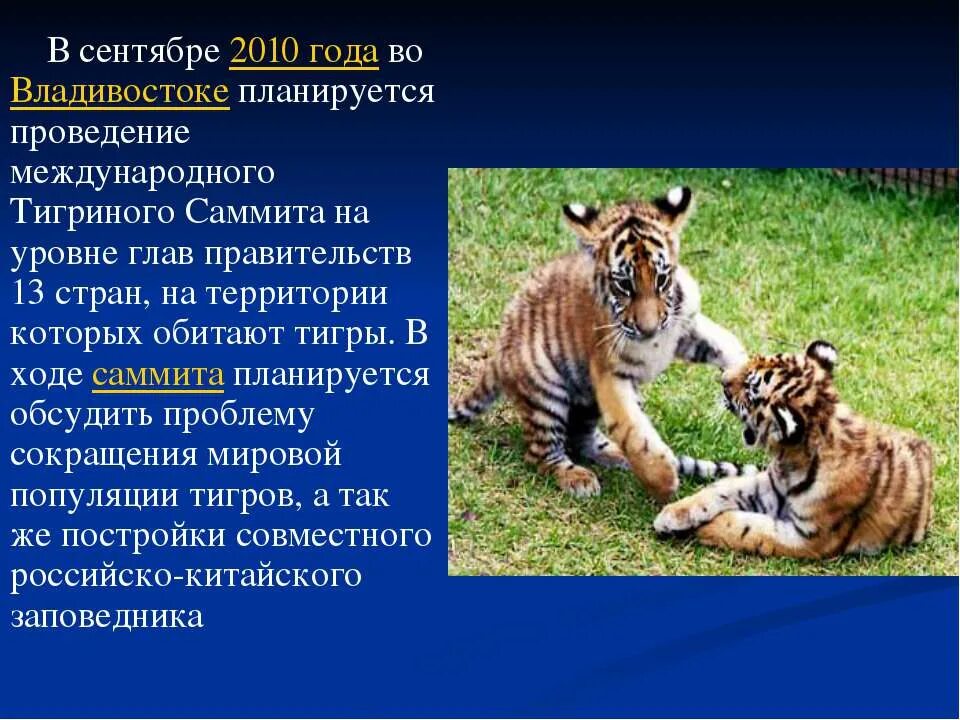 В сентябре 2010 года во Владивостоке планируется проведение международного Тигриного Саммита на уровне глав правительств 13 стран, на территории которых обитают тигры. В ходе саммита планируется обсудить проблему сокращения мировой популяции тигров, а так же постройки совместного российско-китайского заповедника